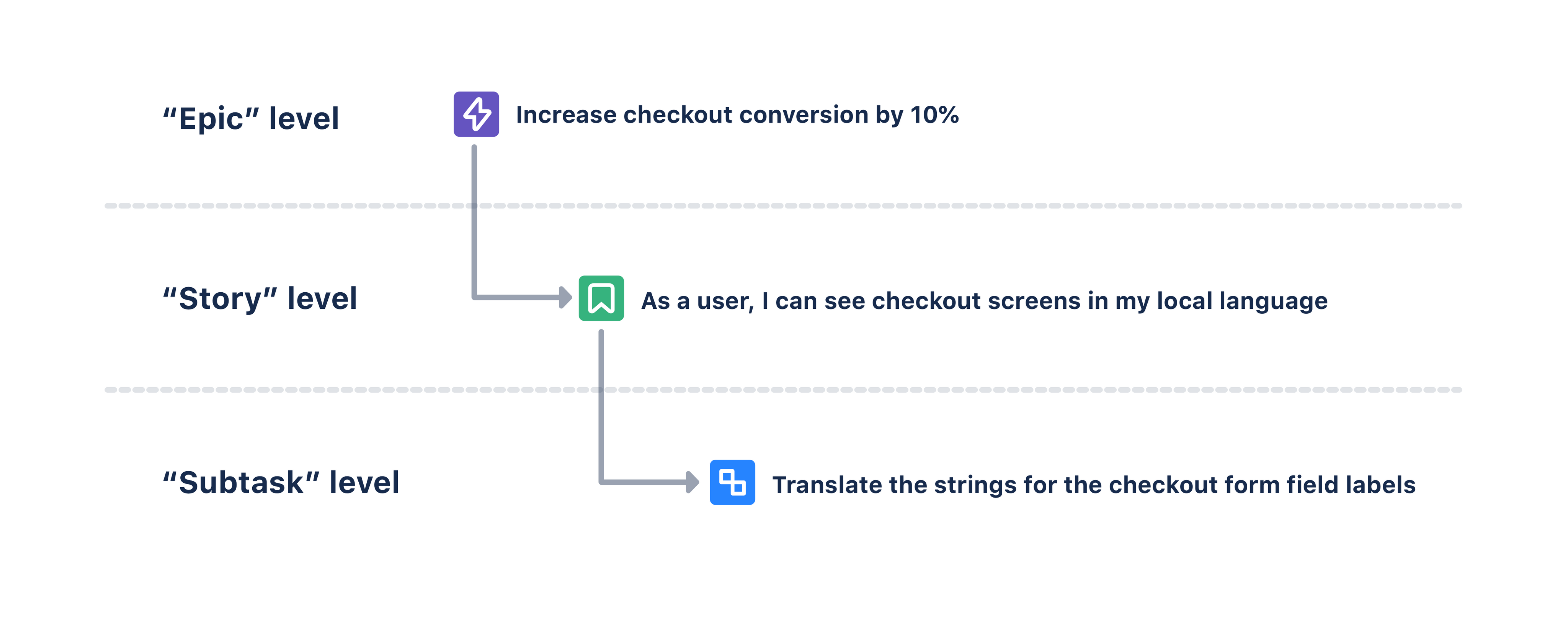 “Epic” level

Increase checkout conversion by 10%

“Story” level

As a user, I can see checkout screens in my local language

“Subtask” level

Translate the strings for the checkout form field labels